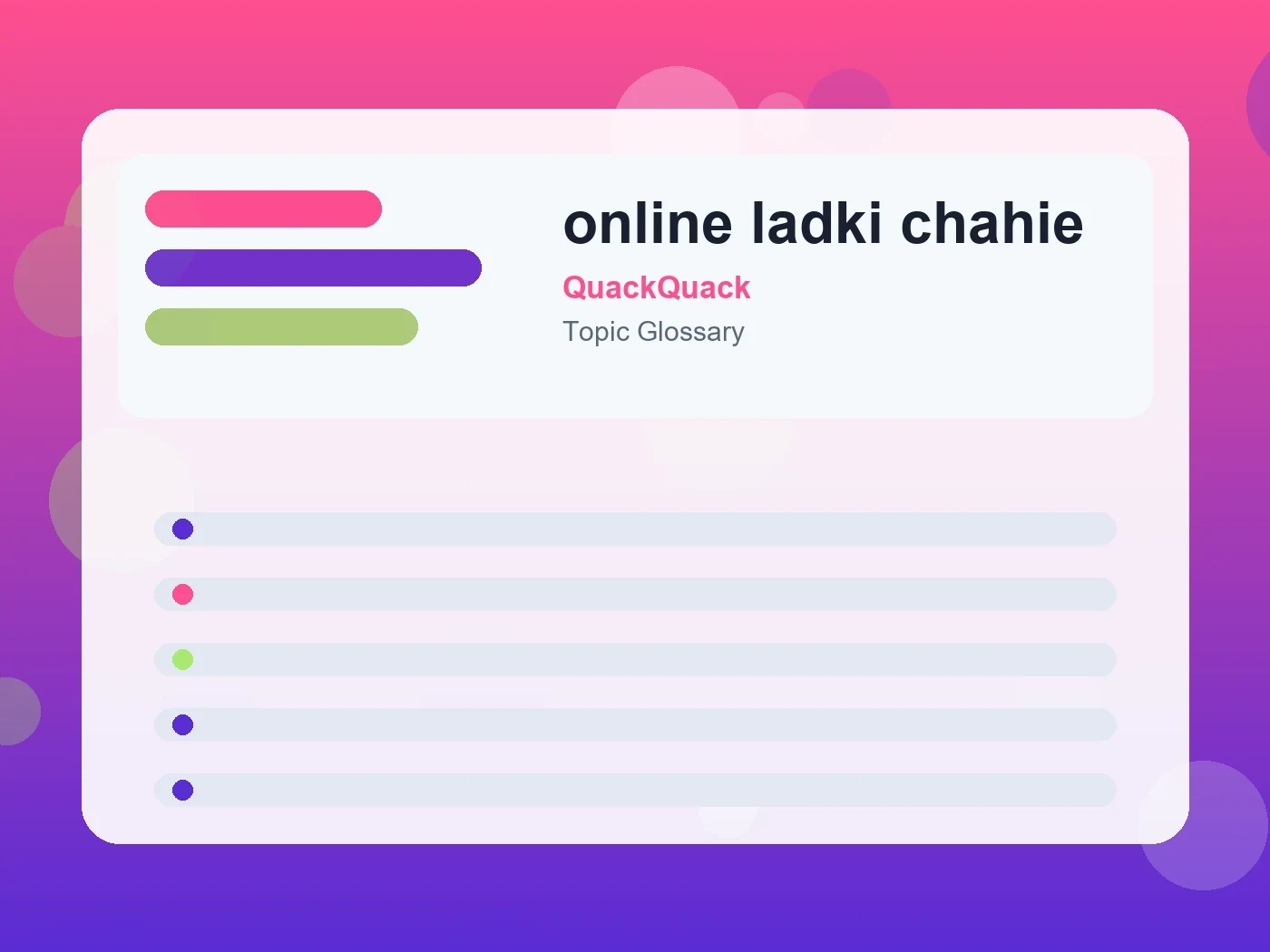 online ladki chahie

QuackQuack

Topic Glossary